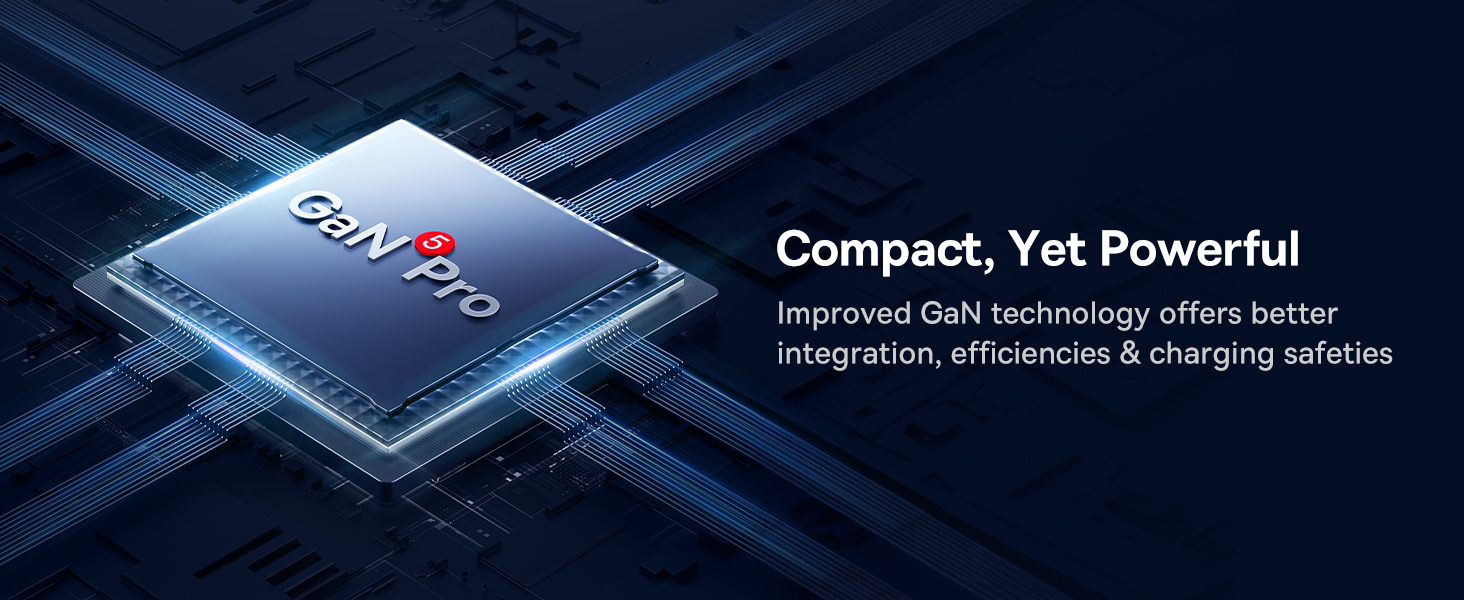 GaN 5 Pro

Compact, Yet Powerful

Improved GaN technology offers better integration, efficiencies & charging safeties